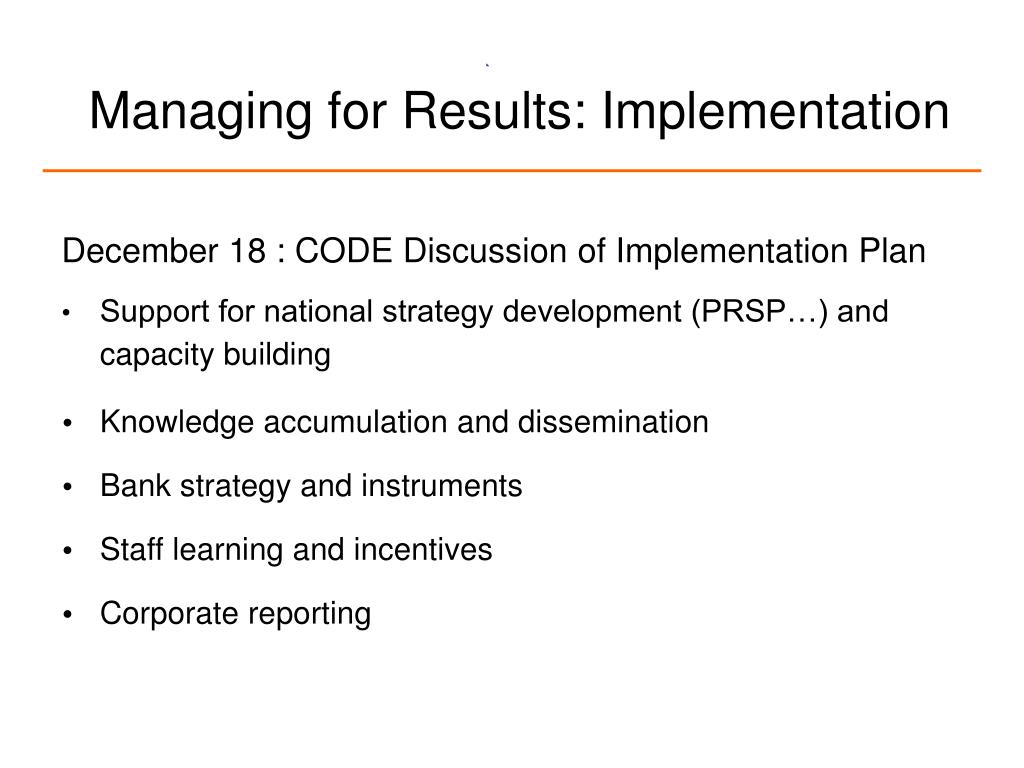 Managing for Results: Implementation

December 18 : CODE Discussion of Implementation Plan

• Support for national strategy development (PRSP…) and capacity building
• Knowledge accumulation and dissemination
• Bank strategy and instruments
• Staff learning and incentives
• Corporate reporting